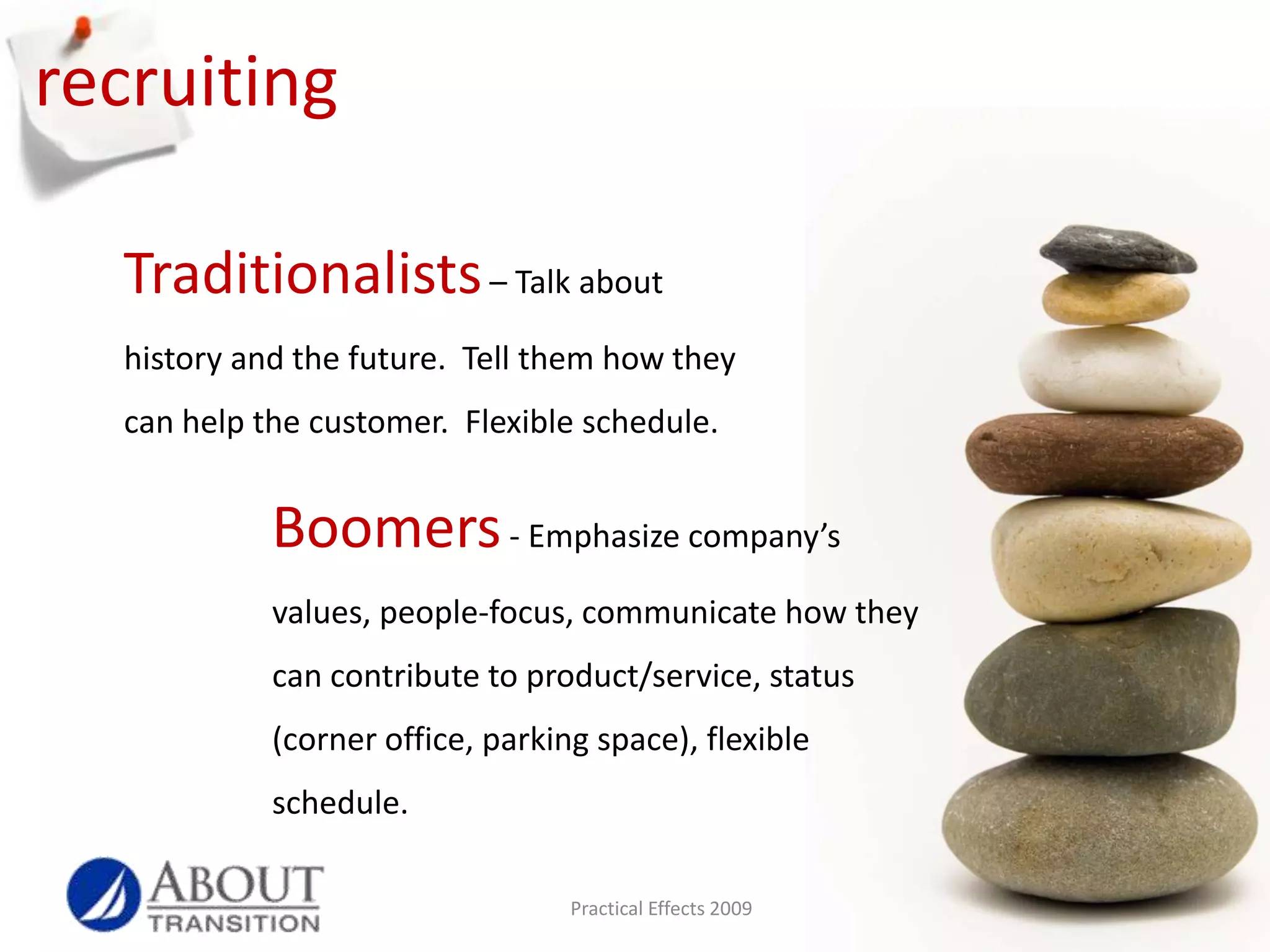 recruiting

Traditionalists – Talk about history and the future.  Tell them how they can help the customer.  Flexible schedule.

Boomers - Emphasize company's values, people-focus, communicate how they can contribute to product/service, status (corner office, parking space), flexible schedule.

ABOUT TRANSITION

Practical Effects 2009